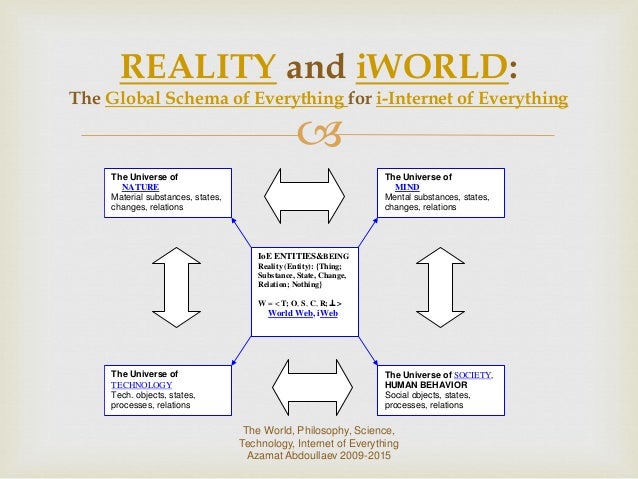 REALITY and iWORLD:
The Global Schema of Everything for i-Internet of Everything

The Universe of NATURE
Material substances, states, changes, relations

The Universe of MIND
Mental substances, states, changes, relations

IoE ENTITIES&BEING
Reality (Entity): {Thing; Substance, State, Change, Relation; Nothing}

W = < T; O, S, C, R; ⊥ >
World Web, iWeb

The Universe of TECHNOLOGY
Tech. objects, states, processes, relations

The Universe of SOCIETY, HUMAN BEHAVIOR
Social objects, states, processes, relations

The World, Philosophy, Science, Technology, Internet of Everything
Azamat Abdoullaev 2009-2015